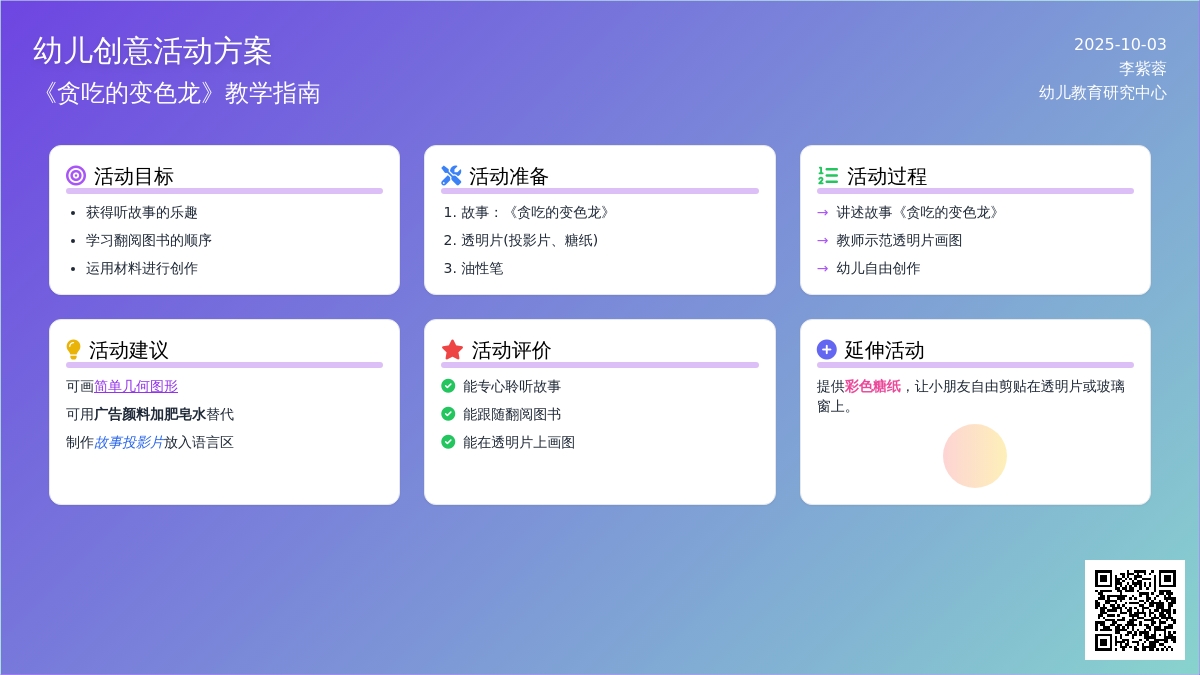 幼儿创意活动方案
《贪吃的变色龙》教学指南

2025-10-03
李紫蓉
幼儿教育研究中心

活动目标
- 获得听故事的乐趣
- 学习翻阅图书的顺序
- 运用材料进行创作

活动准备
1. 故事：《贪吃的变色龙》
2. 透明片(投影片、糖纸)
3. 油性笔

活动过程
→ 讲述故事《贪吃的变色龙》
→ 教师示范透明片画图
→ 幼儿自由创作

活动建议
可画简单几何图形
可用广告颜料加肥皂水替代
制作故事投影片放入语言区

活动评价
能专心聆听故事
能跟随翻阅图书
能在透明片上画图

延伸活动
提供彩色糖纸，让小朋友自由剪贴在透明片或玻璃窗上。